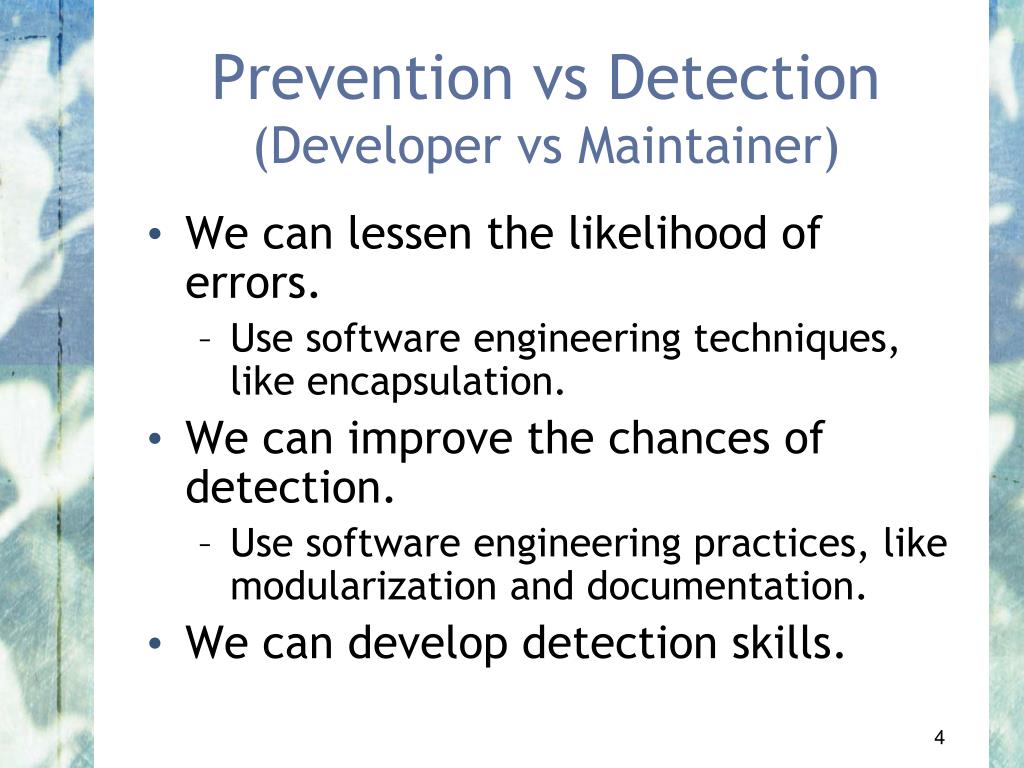 Prevention vs Detection
(Developer vs Maintainer)

• We can lessen the likelihood of errors.
 – Use software engineering techniques, like encapsulation.
• We can improve the chances of detection.
 – Use software engineering practices, like modularization and documentation.
• We can develop detection skills.

4